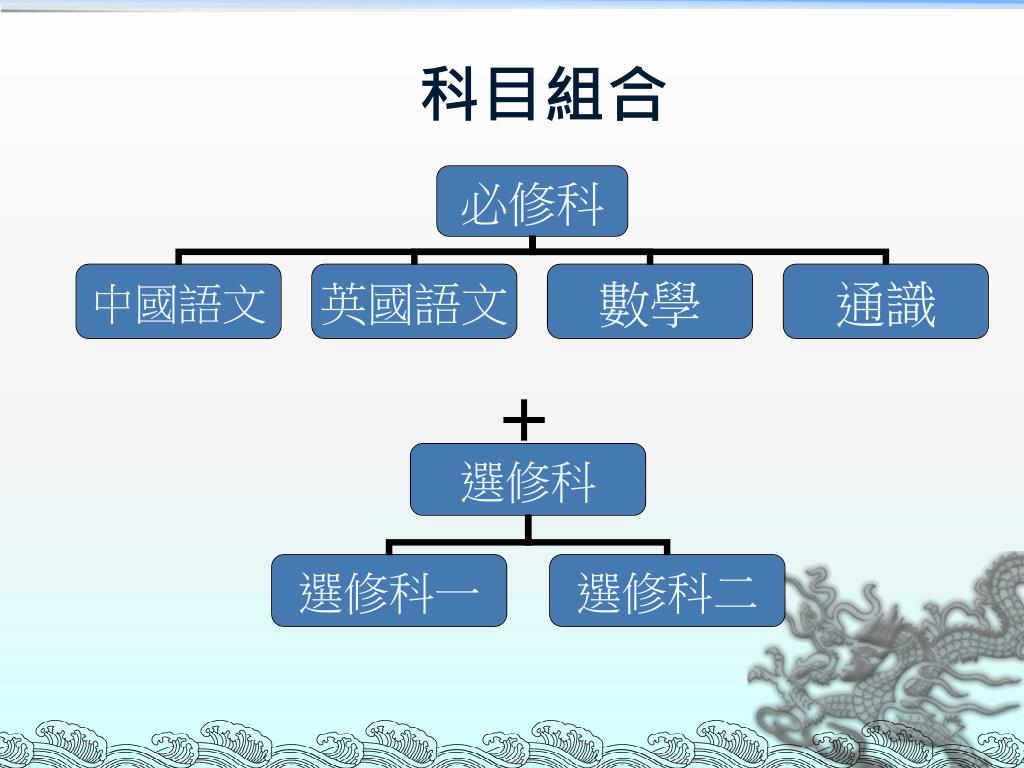 科目組合

必修科

中國語文

英國語文

數學

通識

+

選修科

選修科一

選修科二